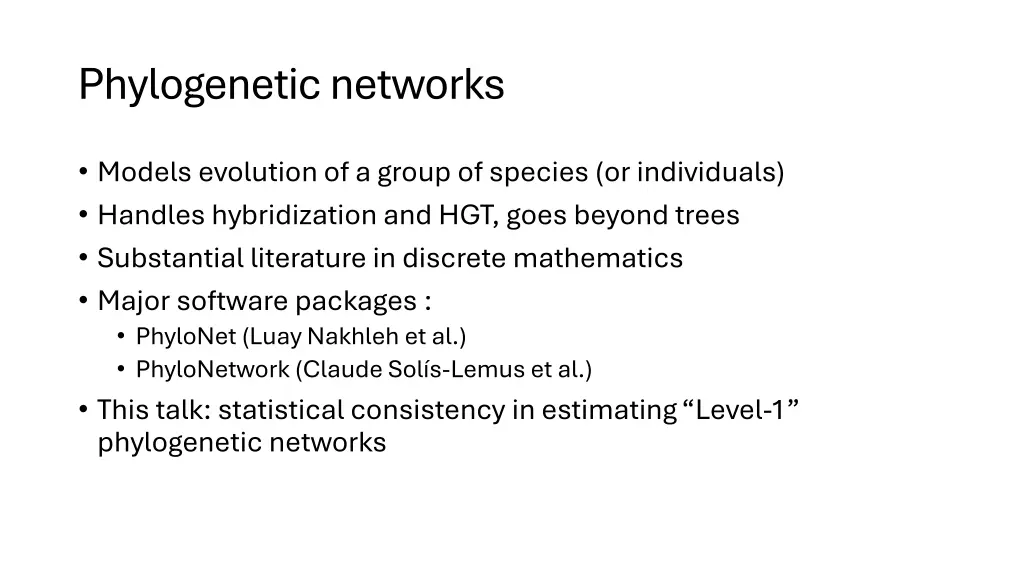 Phylogenetic networks

• Models evolution of a group of species (or individuals)
• Handles hybridization and HGT, goes beyond trees
• Substantial literature in discrete mathematics
• Major software packages :
  • PhyloNet (Luay Nakhleh et al.)
  • PhyloNetwork (Claude Solís-Lemus et al.)
• This talk: statistical consistency in estimating “Level-1” phylogenetic networks